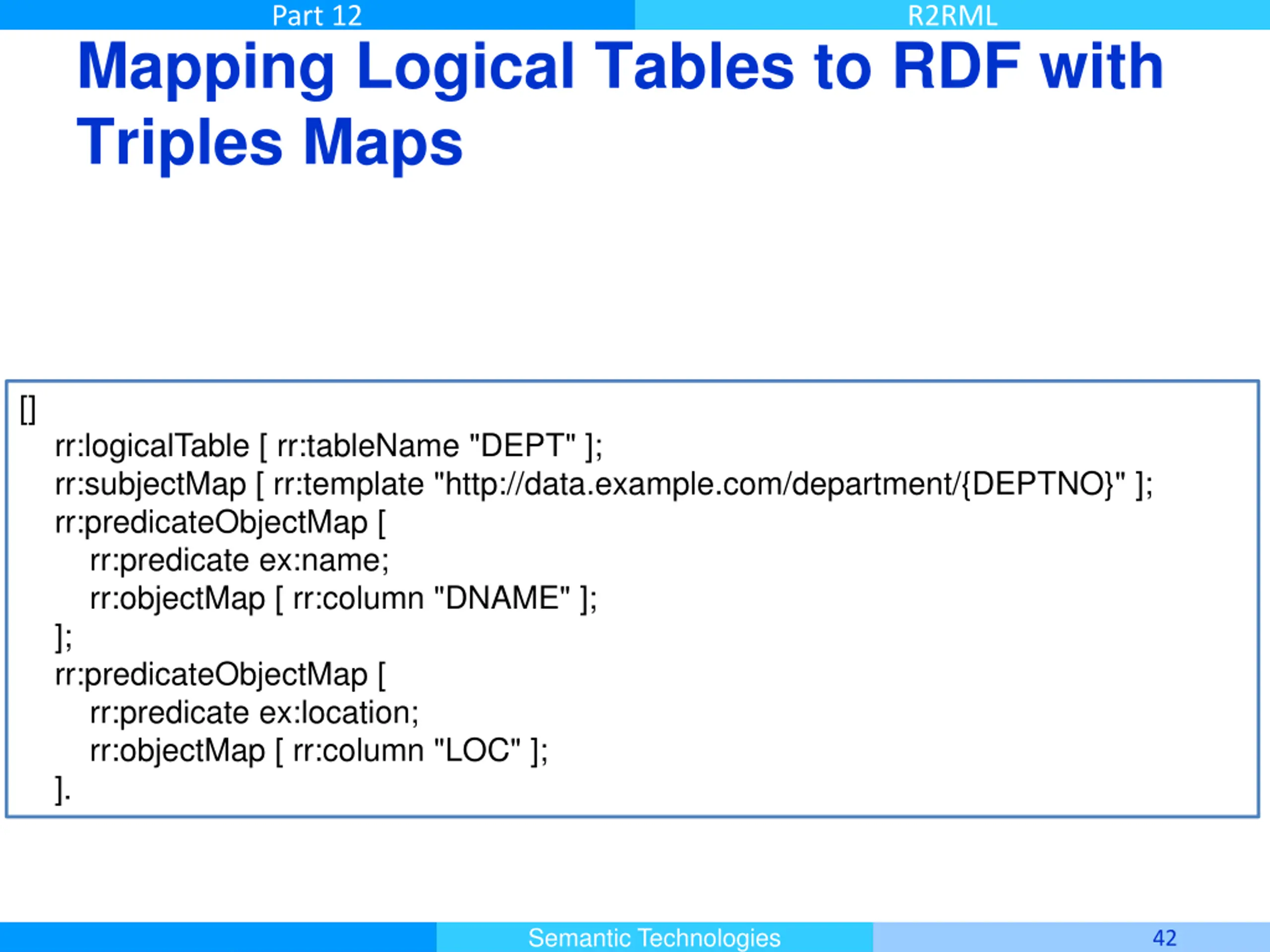 Part 12

R2RML

Mapping Logical Tables to RDF with Triples Maps

[]
rr:logicalTable [ rr:tableName "DEPT" ];
rr:subjectMap [ rr:template "http://data.example.com/department/{DEPTNO}" ];
rr:predicateObjectMap [
rr:predicate ex:name;
rr:objectMap [ rr:column "DNAME" ];
];
rr:predicateObjectMap [
rr:predicate ex:location;
rr:objectMap [ rr:column "LOC" ];
].

Semantic Technologies

42